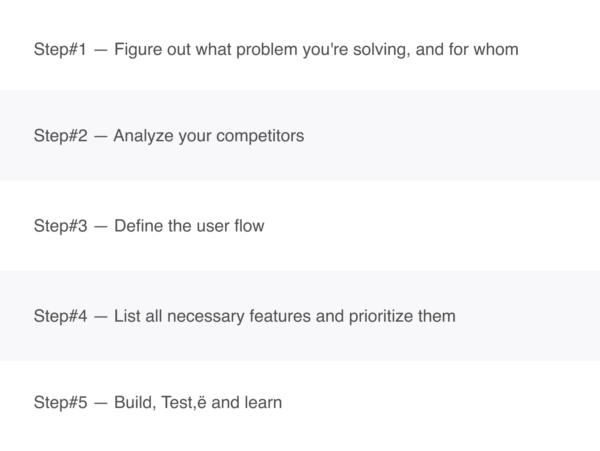 Step#1 — Figure out what problem you're solving, and for whom

Step#2 — Analyze your competitors

Step#3 — Define the user flow

Step#4 — List all necessary features and prioritize them

Step#5 — Build, Test,ë and learn